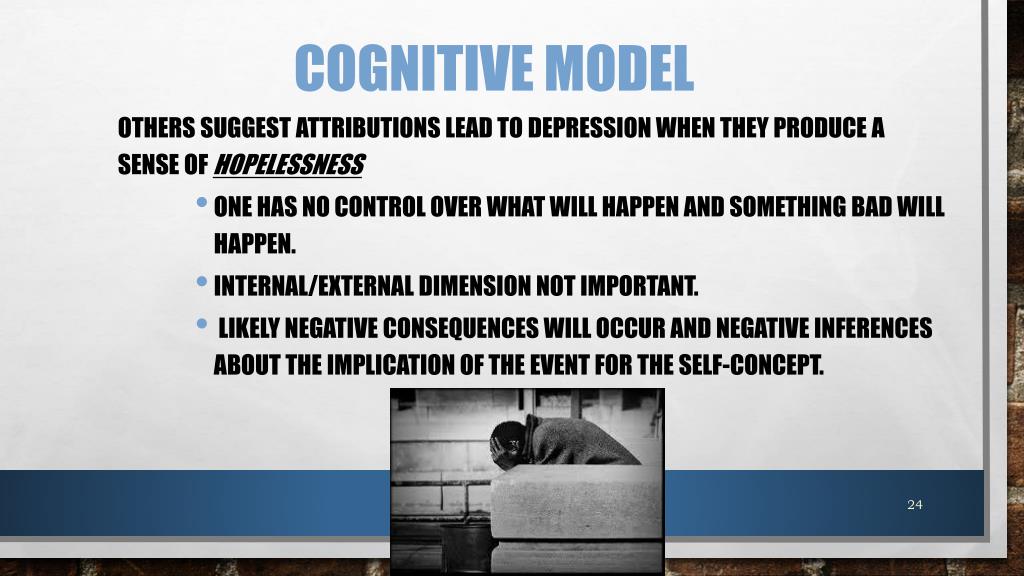 COGNITIVE MODEL

OTHERS SUGGEST ATTRIBUTIONS LEAD TO DEPRESSION WHEN THEY PRODUCE A SENSE OF HOPELESSNESS

• ONE HAS NO CONTROL OVER WHAT WILL HAPPEN AND SOMETHING BAD WILL HAPPEN.

• INTERNAL/EXTERNAL DIMENSION NOT IMPORTANT.

• LIKELY NEGATIVE CONSEQUENCES WILL OCCUR AND NEGATIVE INFERENCES ABOUT THE IMPLICATION OF THE EVENT FOR THE SELF-CONCEPT.

24